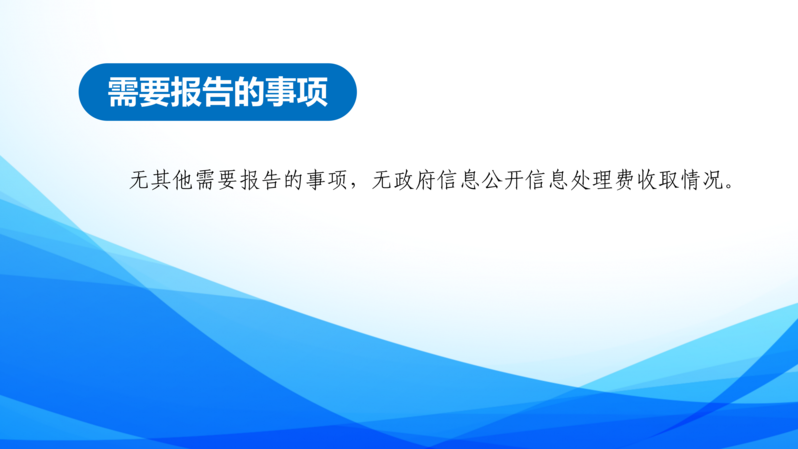 需要报告的事项

无其他需要报告的事项，无政府信息公开信息处理费收取情况。